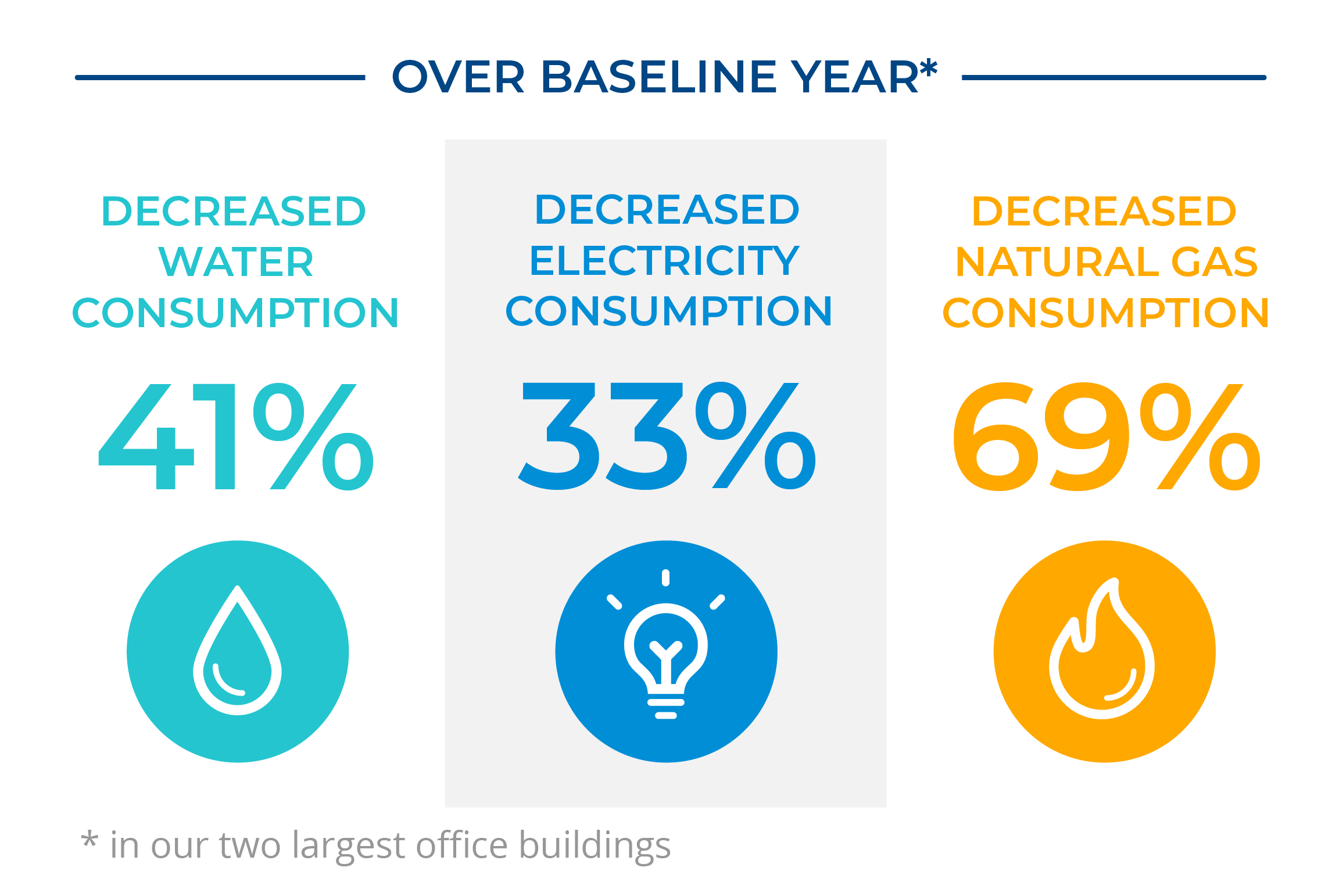 OVER BASELINE YEAR*

DECREASED WATER CONSUMPTION

41%

DECREASED ELECTRICITY CONSUMPTION

33%

DECREASED NATURAL GAS CONSUMPTION

69%

* in our two largest office buildings